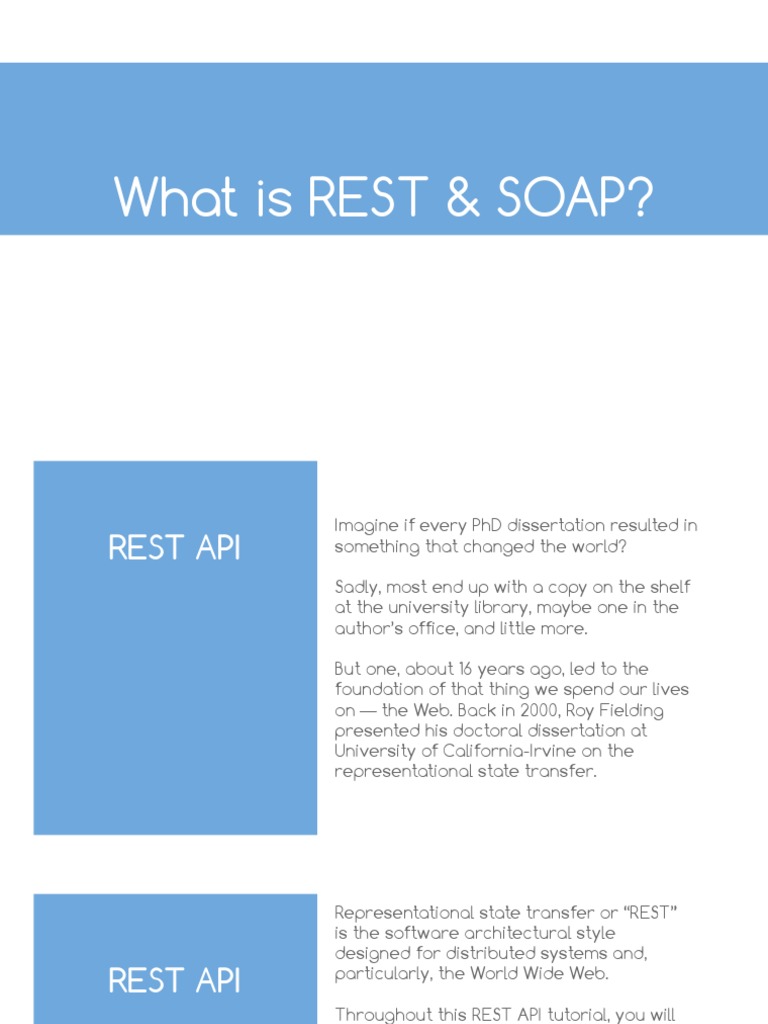 What is REST & SOAP?

REST API

Imagine if every PhD dissertation resulted in something that changed the world?

Sadly, most end up with a copy on the shelf at the university library, maybe one in the author's office, and little more.

But one, about 16 years ago, led to the foundation of that thing we spend our lives on — the Web. Back in 2000, Roy Fielding presented his doctoral dissertation at University of California-Irvine on the representational state transfer.

REST API

Representational state transfer or "REST" is the software architectural style designed for distributed systems and, particularly, the World Wide Web.

Throughout this REST API tutorial, you will